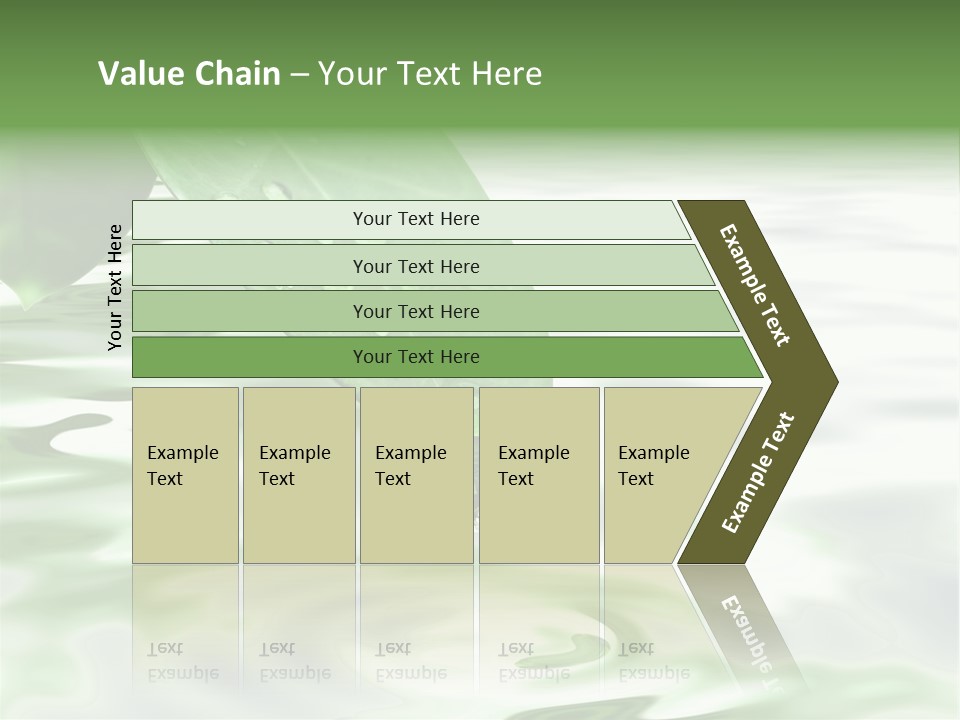 Value Chain – Your Text Here

Your Text Here

Your Text Here

Your Text Here

Your Text Here

Your Text Here

Example Text

Example Text

Example Text

Example Text

Example Text

Example Text

Example Text